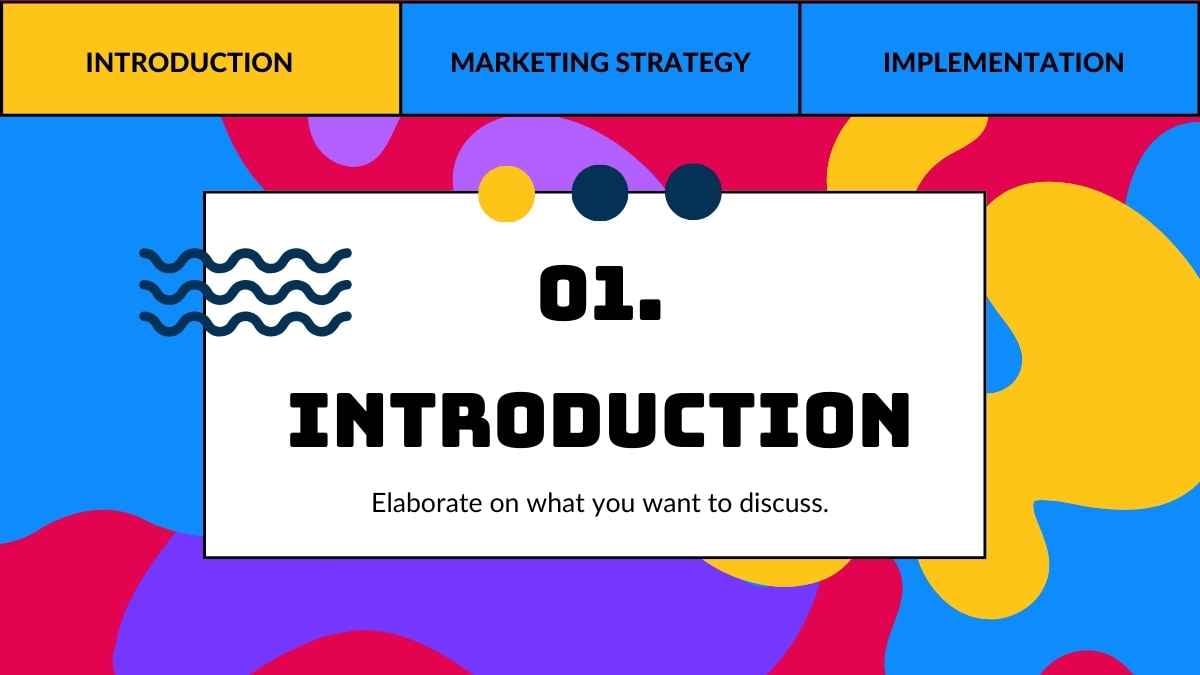 INTRODUCTION

MARKETING STRATEGY

IMPLEMENTATION

01.

INTRODUCTION

Elaborate on what you want to discuss.